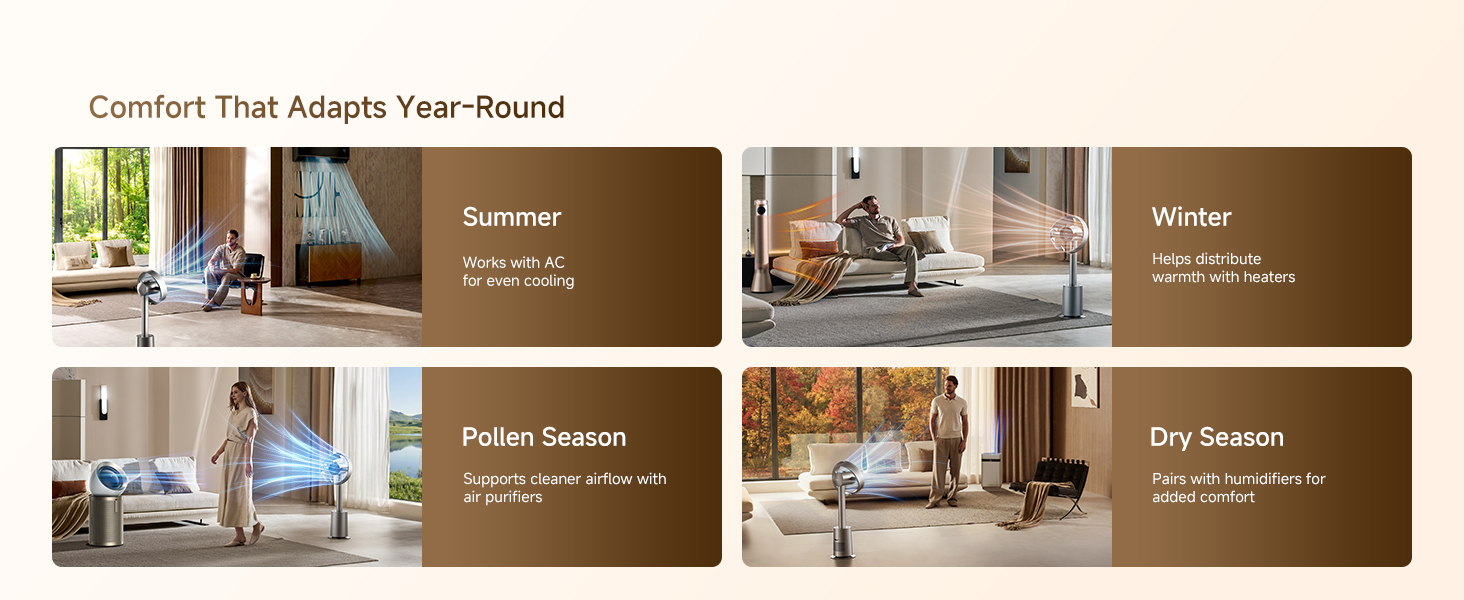 Comfort That Adapts Year-Round

Summer

Works with AC for even cooling

Winter

Helps distribute warmth with heaters

Pollen Season

Supports cleaner airflow with air purifiers

Dry Season

Pairs with humidifiers for added comfort